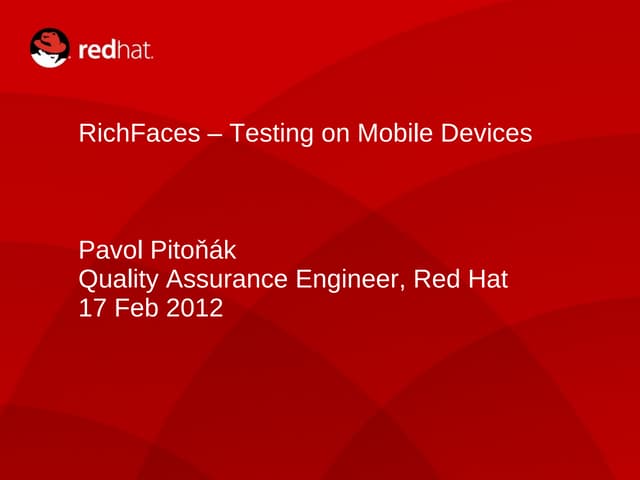 redhat.

RichFaces – Testing on Mobile Devices

Pavol Pitoňák
Quality Assurance Engineer, Red Hat
17 Feb 2012